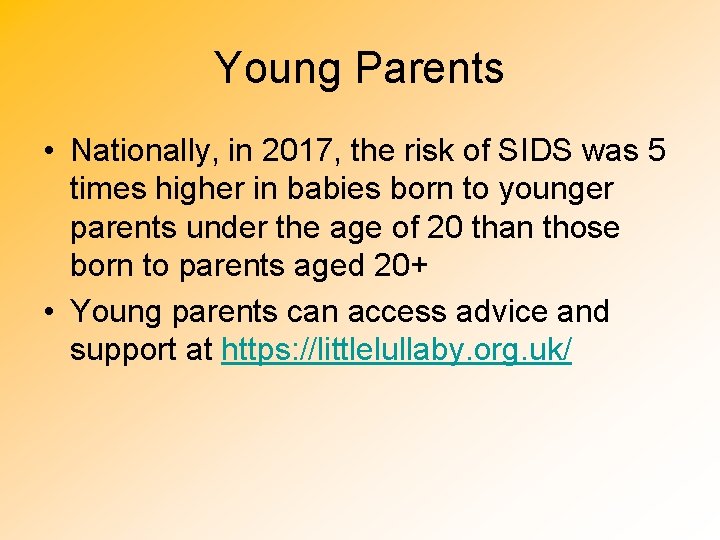 Young Parents

• Nationally, in 2017, the risk of SIDS was 5 times higher in babies born to younger parents under the age of 20 than those born to parents aged 20+
• Young parents can access advice and support at https://littlelullaby.org.uk/